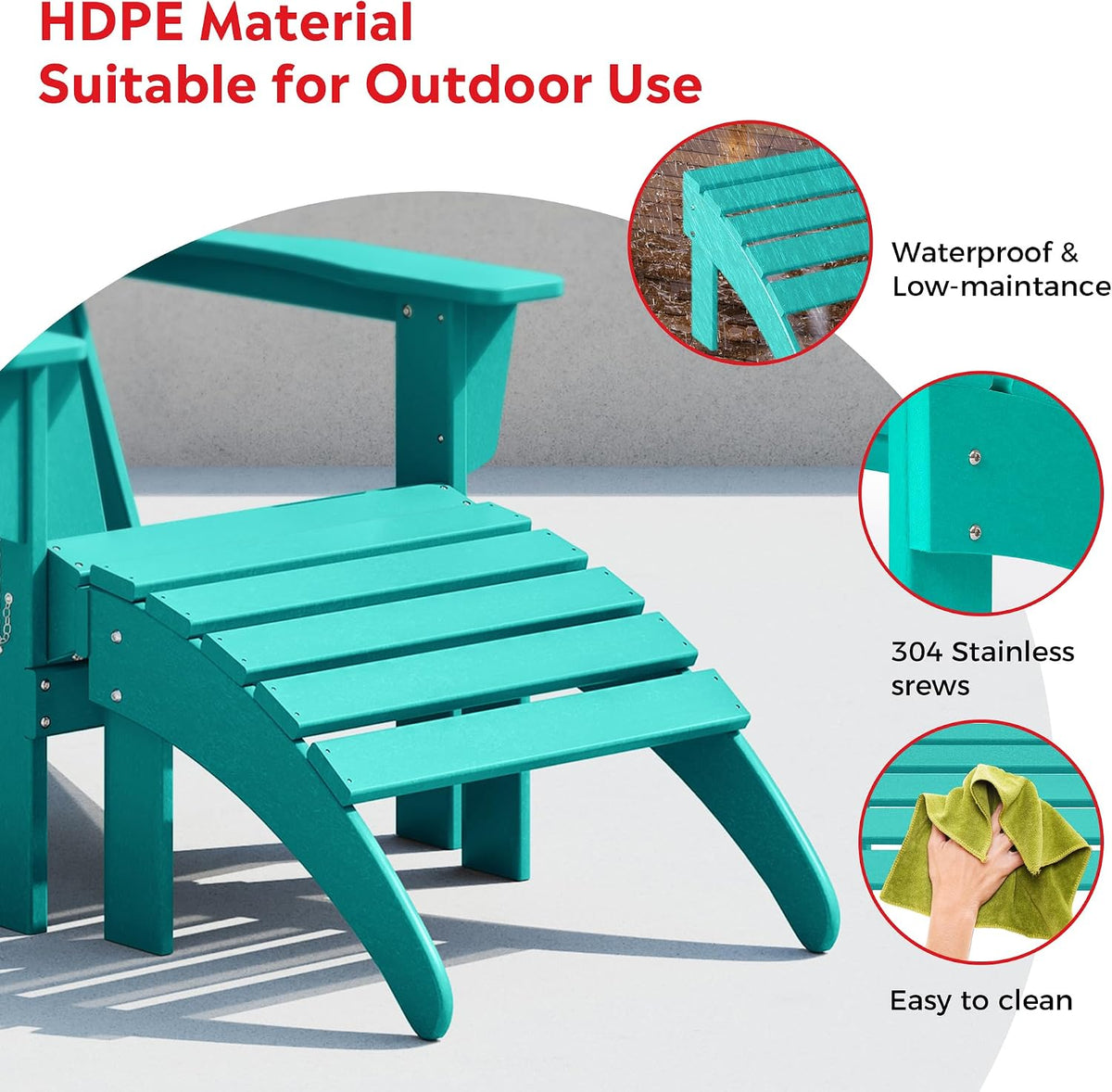 HDPE Material
Suitable for Outdoor Use

Waterproof &
Low-maintance

304 Stainless
srews

Easy to clean